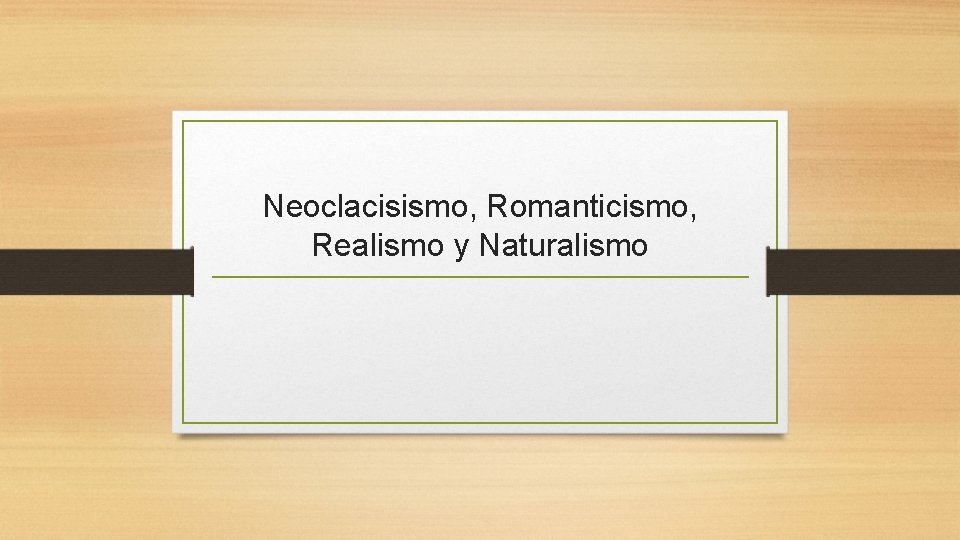 Neoclacisismo, Romanticismo, Realismo y Naturalismo